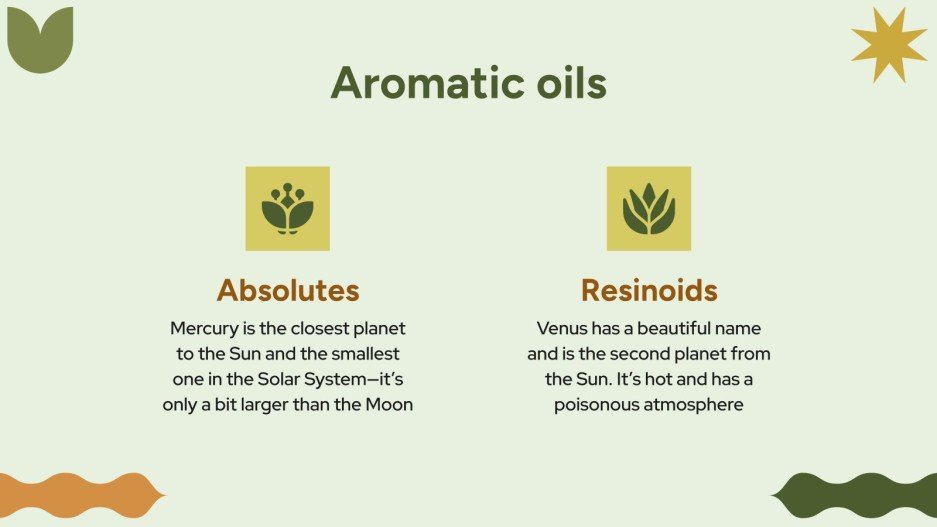 Aromatic oils

Absolutes

Mercury is the closest planet to the Sun and the smallest one in the Solar System—it's only a bit larger than the Moon

Resinoids

Venus has a beautiful name and is the second planet from the Sun. It's hot and has a poisonous atmosphere